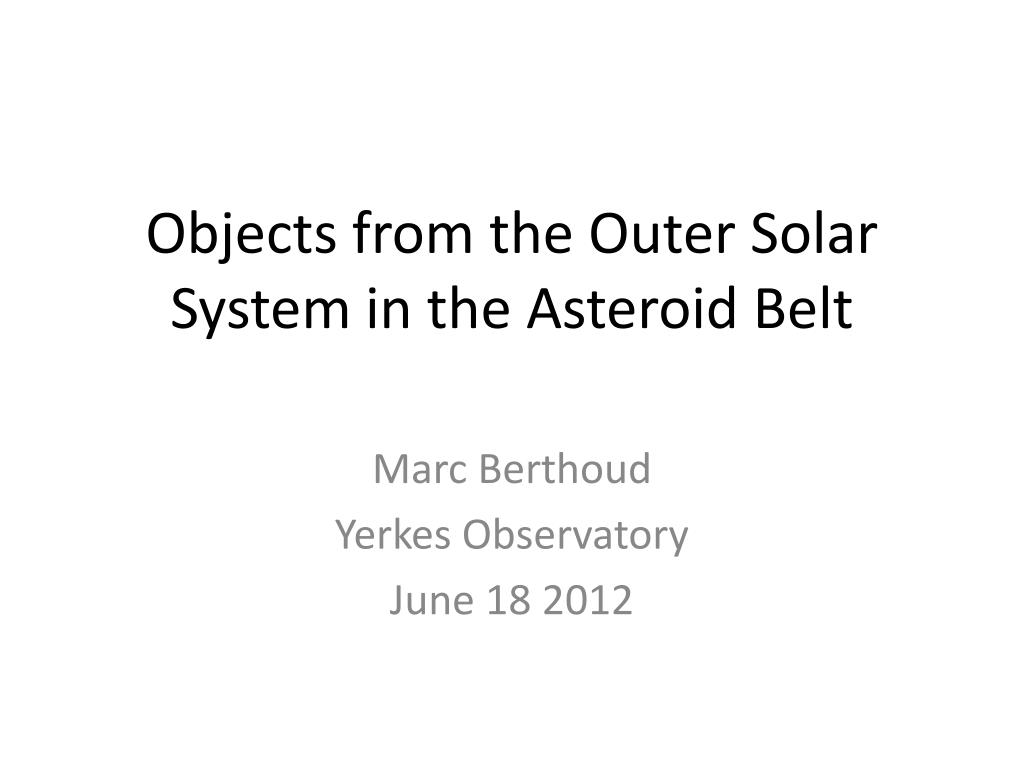 Objects from the Outer Solar System in the Asteroid Belt

Marc Berthoud
Yerkes Observatory
June 18 2012